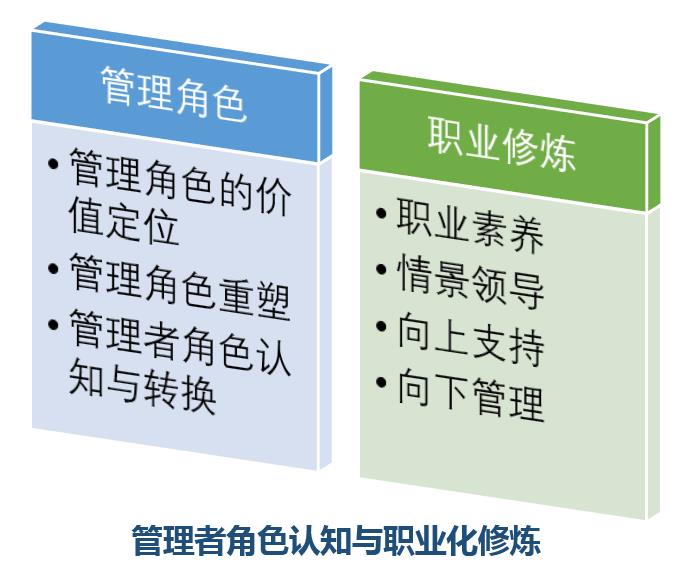 管理角色

• 管理角色的价值定位
• 管理角色重塑
• 管理者角色认知与转换

职业修炼

• 职业素养
• 情景领导
• 向上支持
• 向下管理

管理者角色认知与职业化修炼